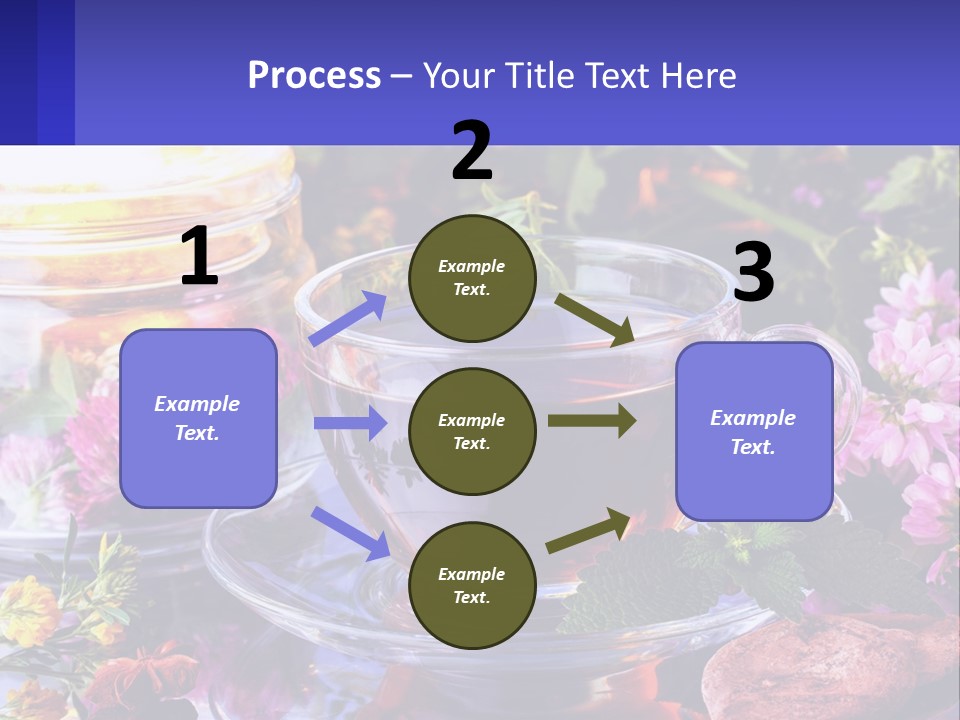 Process – Your Title Text Here

1

Example Text.

2

Example Text.

Example Text.

Example Text.

3

Example Text.